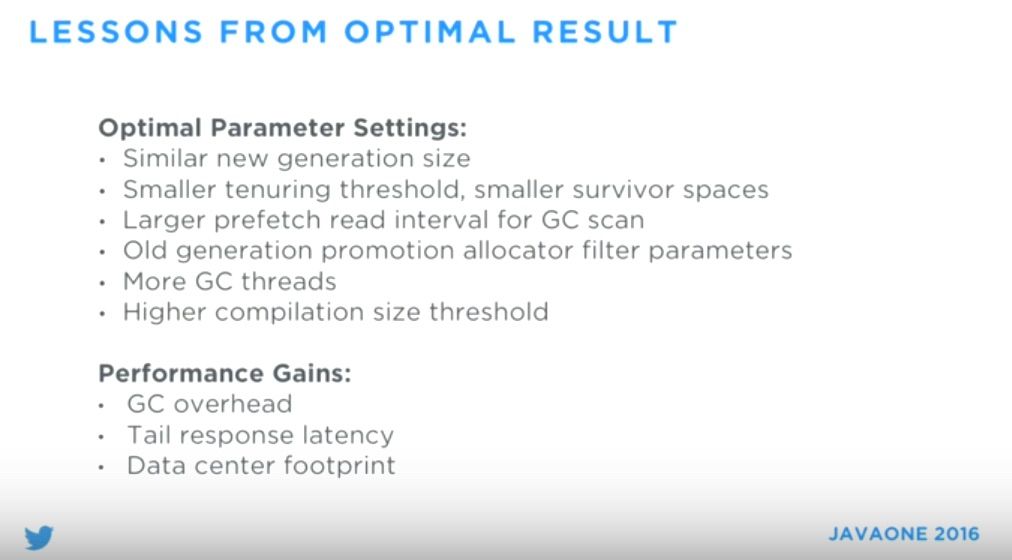 LESSONS FROM OPTIMAL RESULT

Optimal Parameter Settings:
• Similar new generation size
• Smaller tenuring threshold, smaller survivor spaces
• Larger prefetch read interval for GC scan
• Old generation promotion allocator filter parameters
• More GC threads
• Higher compilation size threshold

Performance Gains:
• GC overhead
• Tail response latency
• Data center footprint

JAVAONE 2016